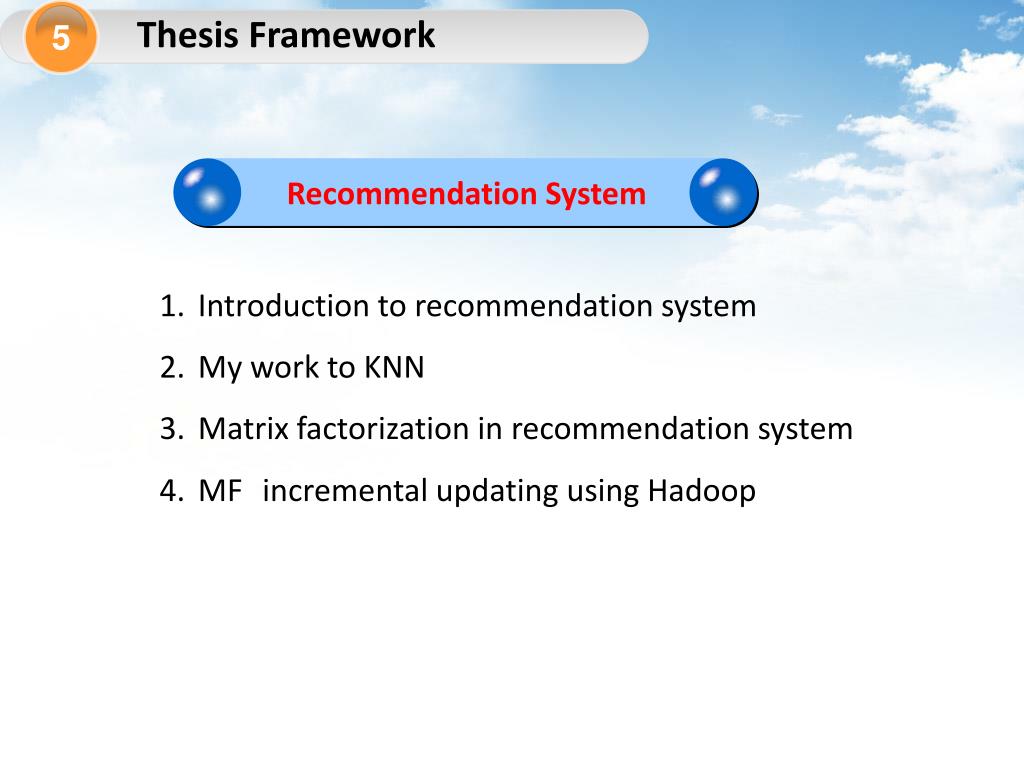 5

Thesis Framework

Recommendation System

1. Introduction to recommendation system
2. My work to KNN
3. Matrix factorization in recommendation system
4. MF  incremental updating using Hadoop